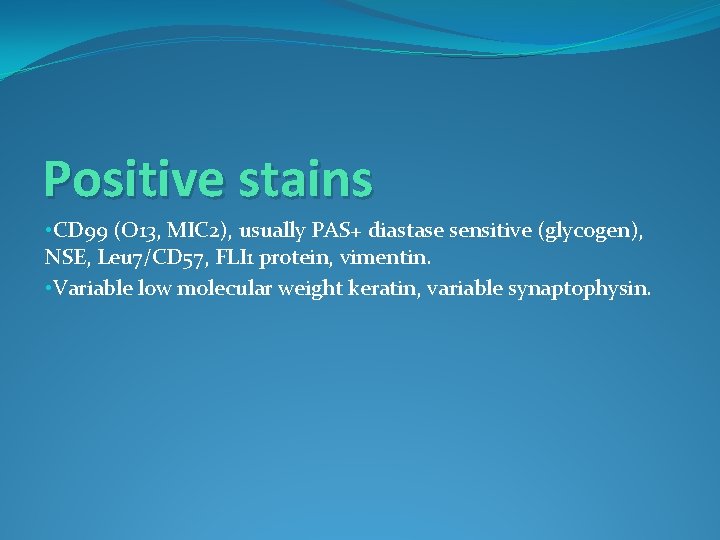 Positive stains

•CD99 (O13, MIC2), usually PAS+ diastase sensitive (glycogen), NSE, Leu7/CD57, FLI1 protein, vimentin.

•Variable low molecular weight keratin, variable synaptophysin.